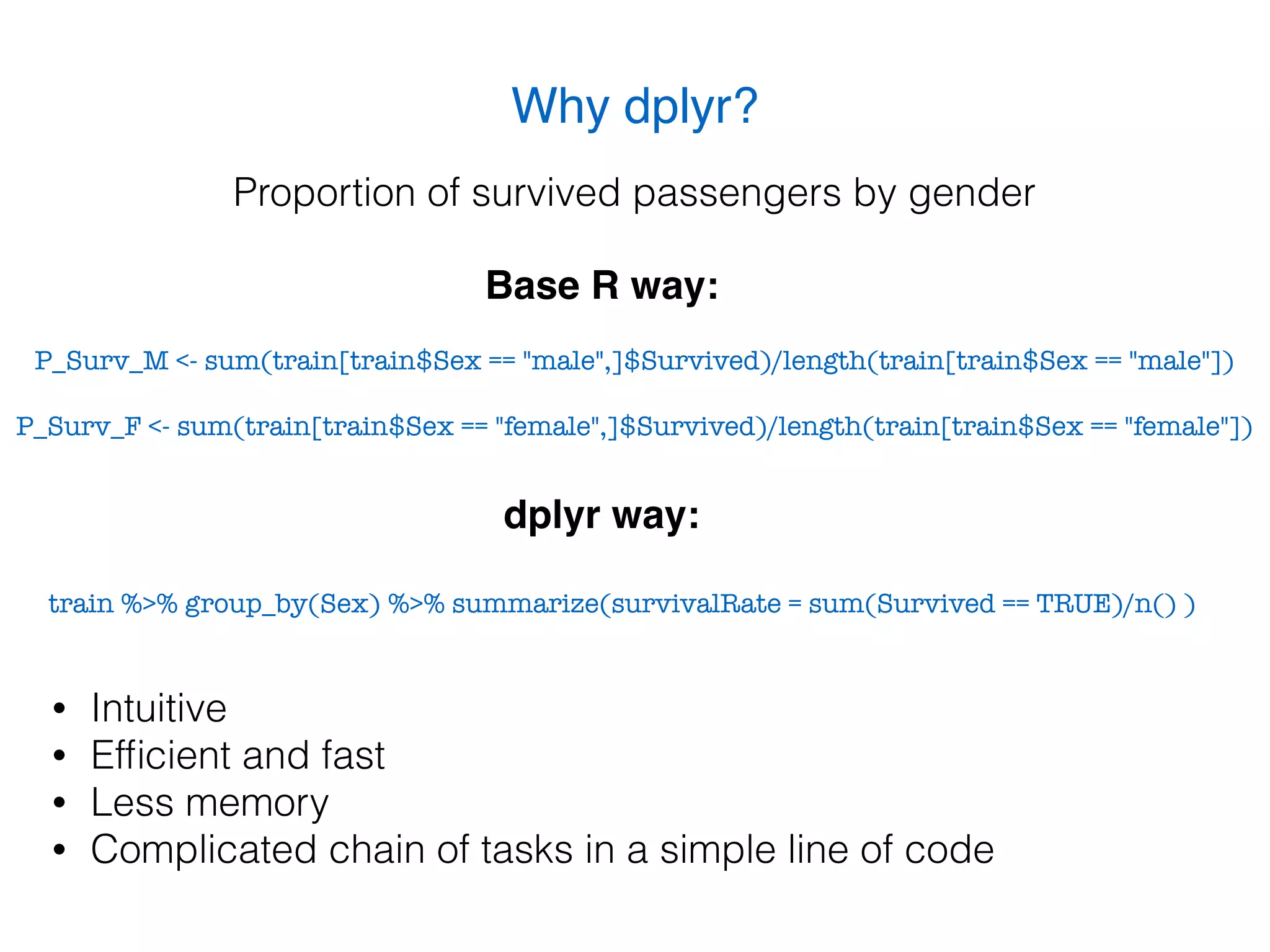 Why dplyr?

Proportion of survived passengers by gender

Base R way:

P_Surv_M <- sum(train[train$Sex == "male",]$Survived)/length(train[train$Sex == "male"])

P_Surv_F <- sum(train[train$Sex == "female",]$Survived)/length(train[train$Sex == "female"])

dplyr way:

train %>% group_by(Sex) %>% summarize(survivalRate = sum(Survived == TRUE)/n() )

• Intuitive
• Efficient and fast
• Less memory
• Complicated chain of tasks in a simple line of code